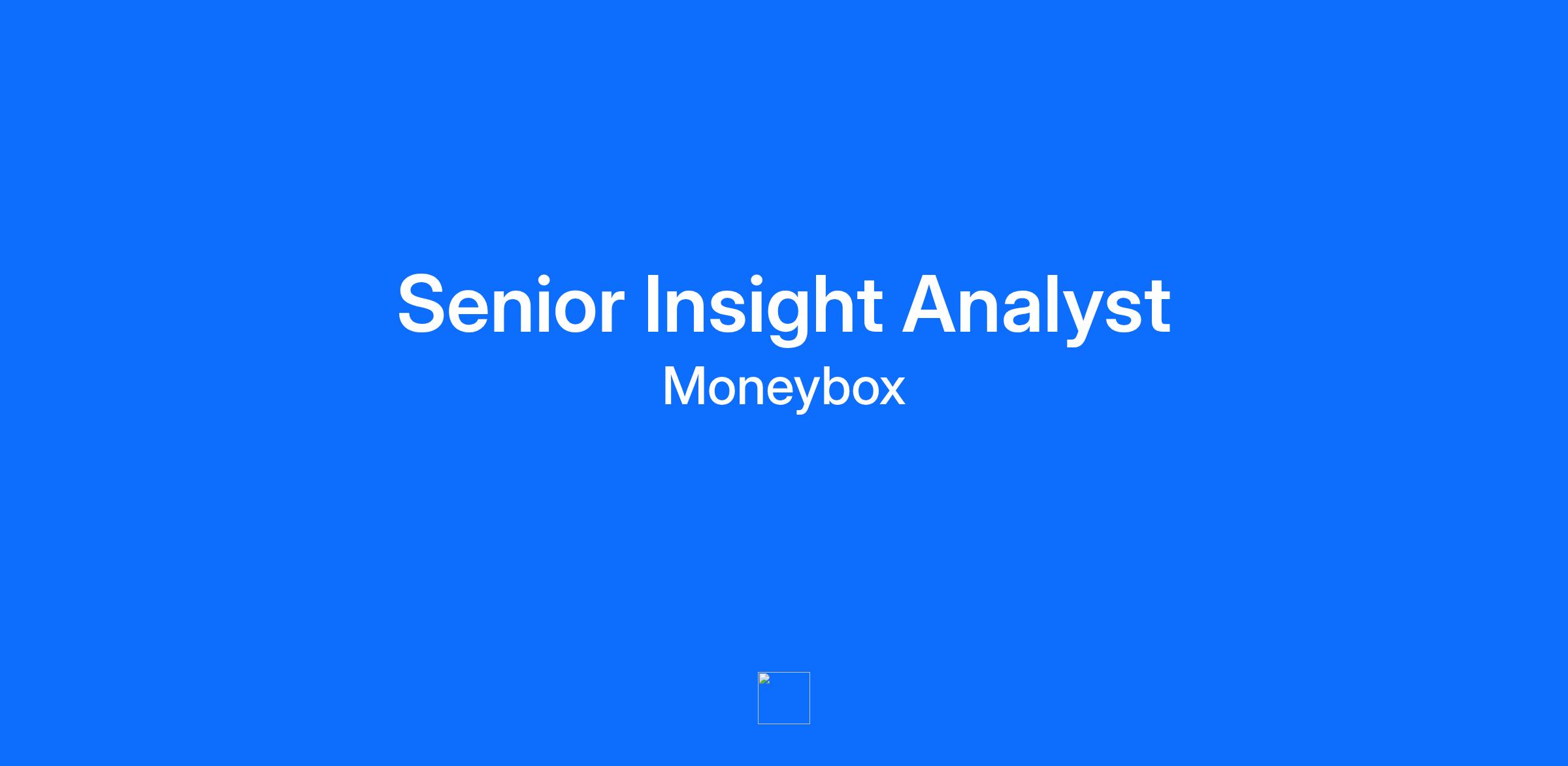 Senior Insight Analyst
Moneybox